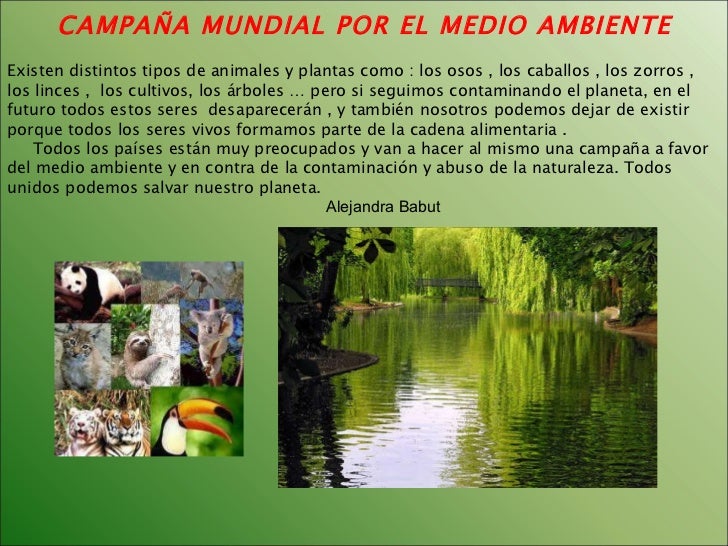 CAMPAÑA MUNDIAL POR EL MEDIO AMBIENTE

Existen distintos tipos de animales y plantas como : los osos , los caballos , los zorros , los linces , los cultivos, los árboles … pero si seguimos contaminando el planeta, en el futuro todos estos seres desaparecerán , y también nosotros podemos dejar de existir porque todos los seres vivos formamos parte de la cadena alimentaria .

Todos los países están muy preocupados y van a hacer al mismo una campaña a favor del medio ambiente y en contra de la contaminación y abuso de la naturaleza. Todos unidos podemos salvar nuestro planeta.

Alejandra Babut